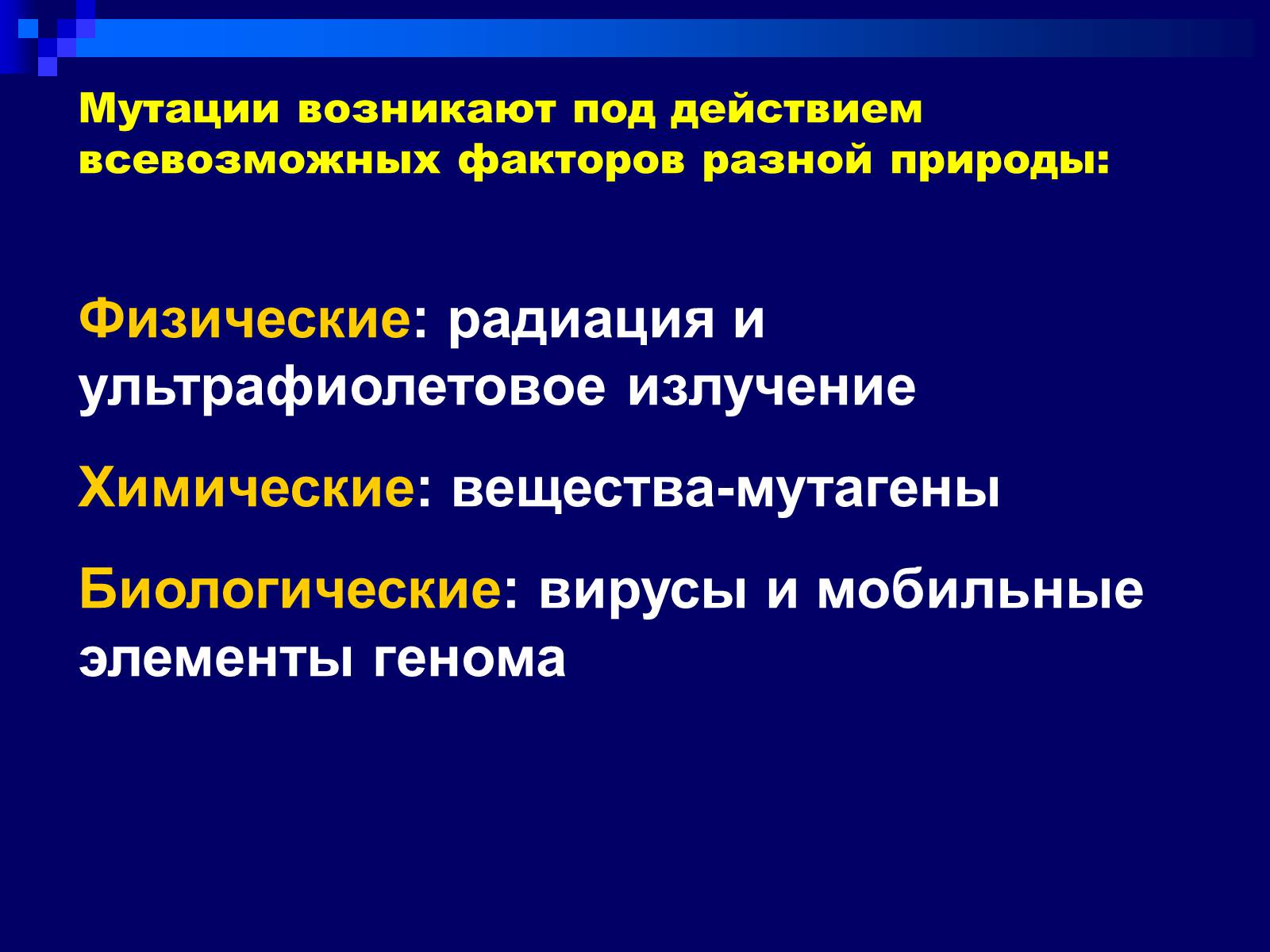 Мутации возникают под действием всевозможных факторов разной природы:

Физические: радиация и ультрафиолетовое излучение

Химические: вещества-мутагены

Биологические: вирусы и мобильные элементы генома